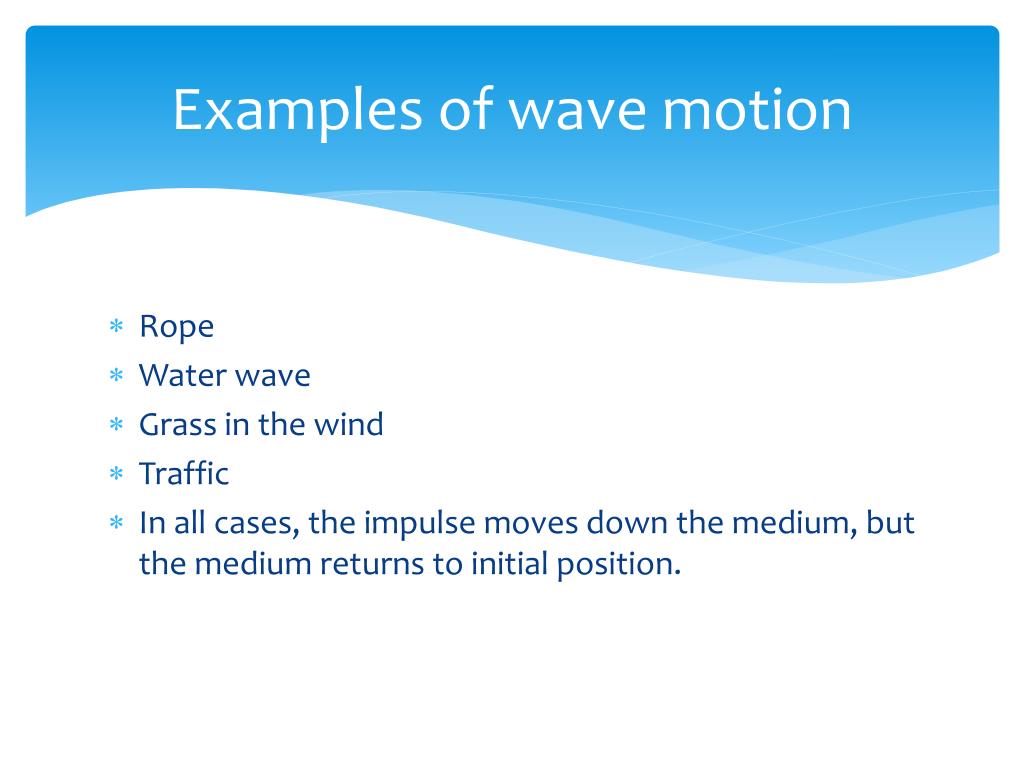 Examples of wave motion

* Rope
* Water wave
* Grass in the wind
* Traffic
* In all cases, the impulse moves down the medium, but the medium returns to initial position.